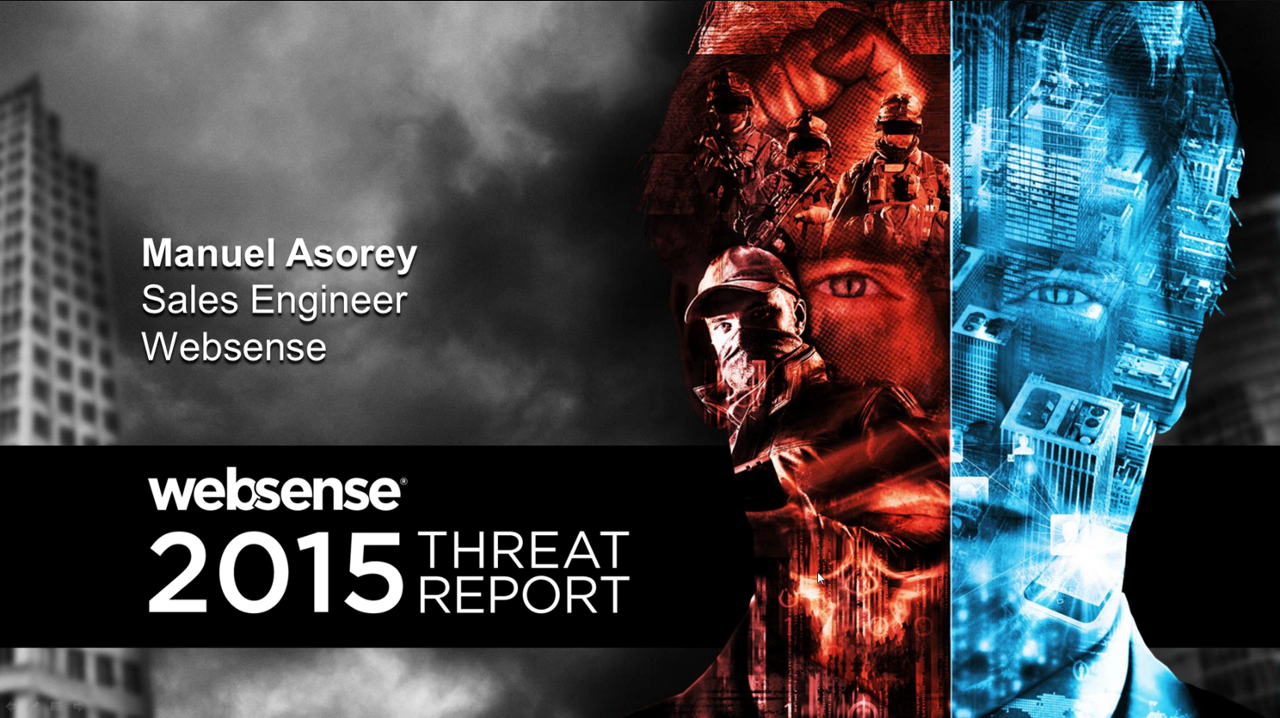 Manuel Asorey
Sales Engineer
Websense

websense®
2015 THREAT REPORT